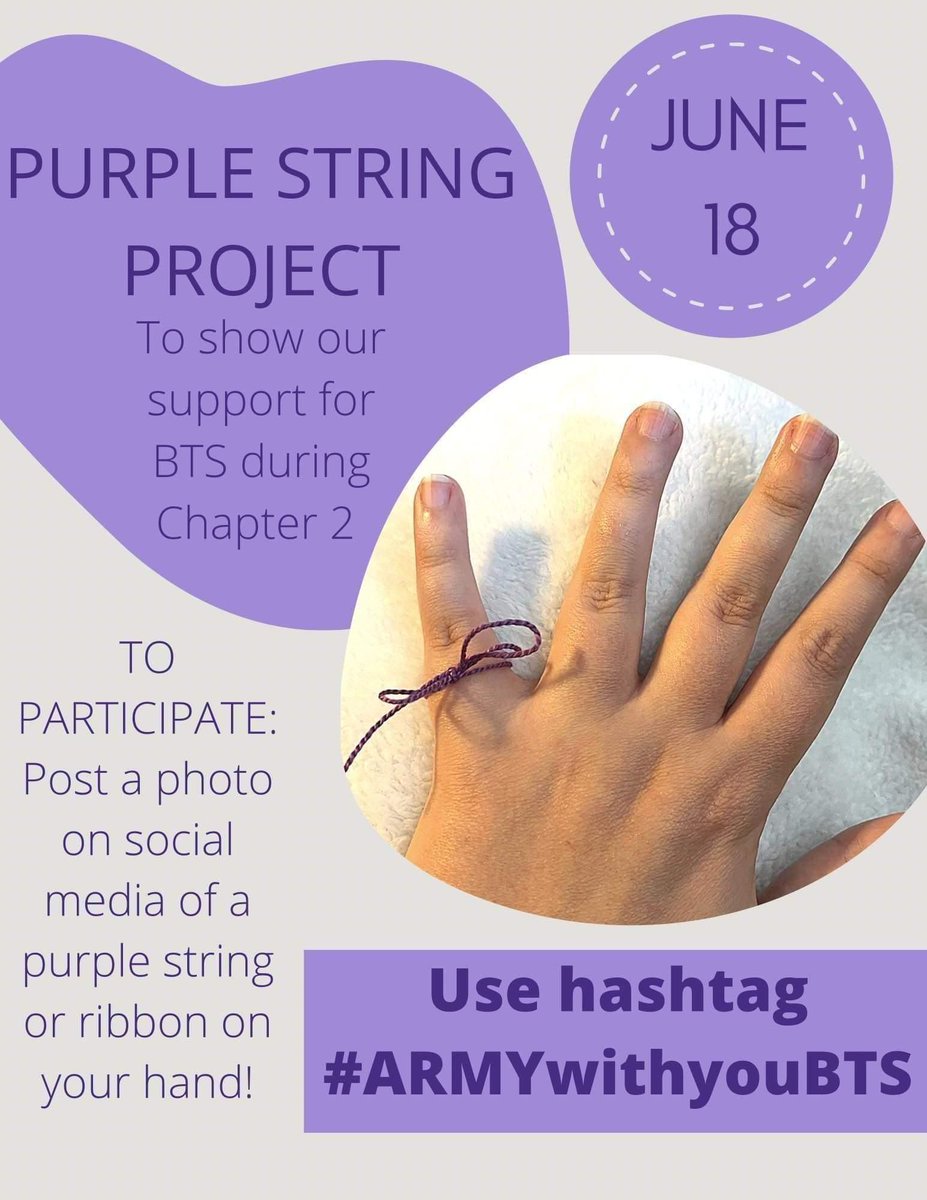 PURPLE STRING PROJECT

To show our support for BTS during Chapter 2

JUNE 18

TO PARTICIPATE: Post a photo on social media of a purple string or ribbon on your hand!

Use hashtag #ARMYwithyouBTS